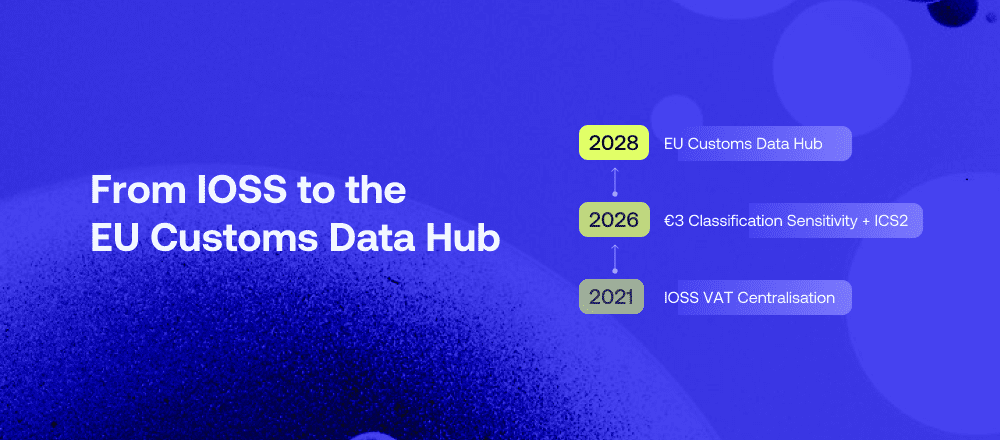 From IOSS to the EU Customs Data Hub

2028 EU Customs Data Hub

2026 €3 Classification Sensitivity + ICS2

2021 IOSS VAT Centralisation